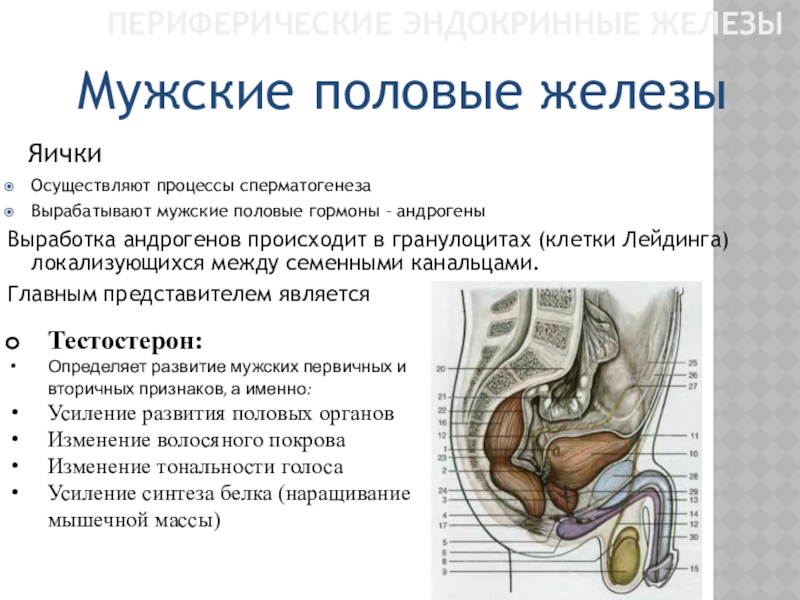 ПЕРИФЕРИЧЕСКИЕ ЭНДОКРИННЫЕ ЖЕЛЕЗЫ

Мужские половые железы

Яички

Осуществляют процессы сперматогенеза

Вырабатывают мужские половые гормоны – андрогены

Выработка андрогенов происходит в гранулоцитах (клетки Лейдинга) локализующихся между семенными канальцами.

Главным представителем является

Тестостерон:

• Определяет развитие мужских первичных и вторичных признаков, а именно:

• Усиление развития половых органов

• Изменение волосяного покрова

• Изменение тональности голоса

• Усиление синтеза белка (наращивание мышечной массы)

20
21
22
16
12
1
23
2
24
3
4
17
5
6
8
9

25
26
27
11
10
28
29
13
14
12
30
15